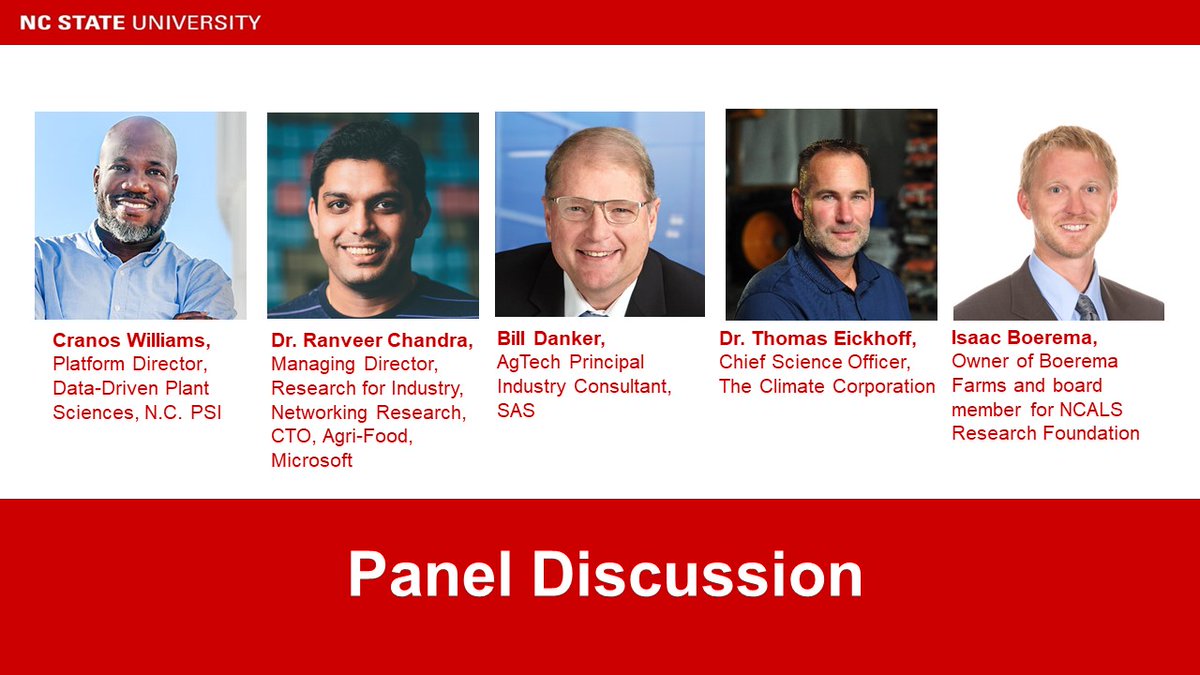 NC STATE UNIVERSITY

Cranos Williams, Platform Director, Data-Driven Plant Sciences, N.C. PSI

Dr. Ranveer Chandra, Managing Director, Research for Industry, Networking Research, CTO, Agri-Food, Microsoft

Bill Danker, AgTech Principal Industry Consultant, SAS

Dr. Thomas Eickhoff, Chief Science Officer, The Climate Corporation

Isaac Boerema, Owner of Boerema Farms and board member for NCALS Research Foundation

Panel Discussion